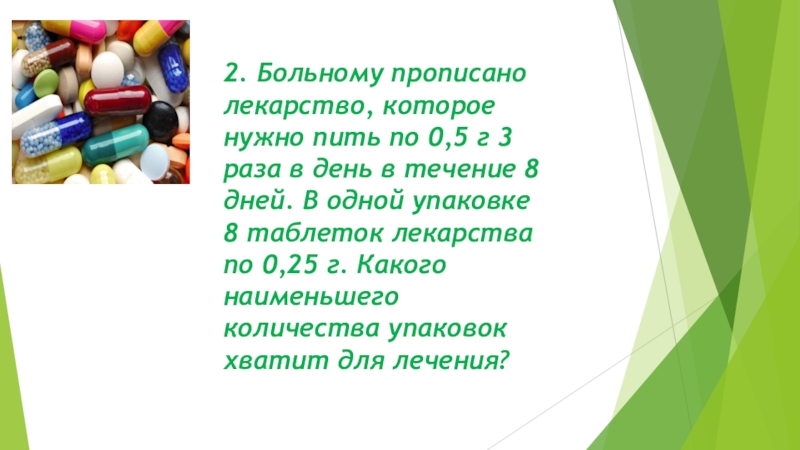 2. Больному прописано лекарство, которое нужно пить по 0,5 г 3 раза в день в течение 8 дней. В одной упаковке 8 таблеток лекарства по 0,25 г. Какого наименьшего количества упаковок хватит для лечения?